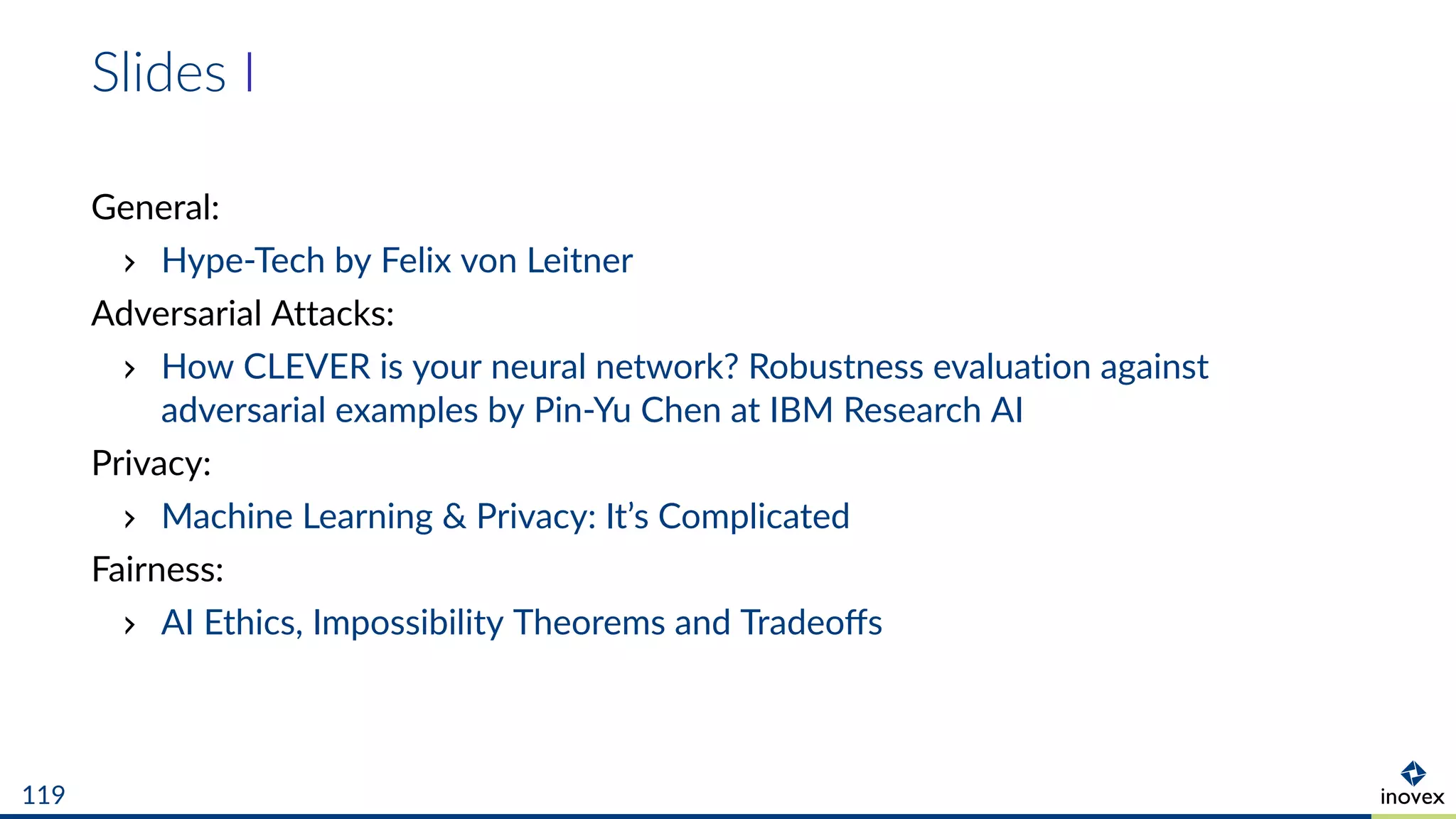 Slides I

General:

› Hype-Tech by Felix von Leitner

Adversarial Attacks:

› How CLEVER is your neural network? Robustness evaluation against adversarial examples by Pin-Yu Chen at IBM Research AI

Privacy:

› Machine Learning & Privacy: It's Complicated

Fairness:

› AI Ethics, Impossibility Theorems and Tradeoffs

119

inovex